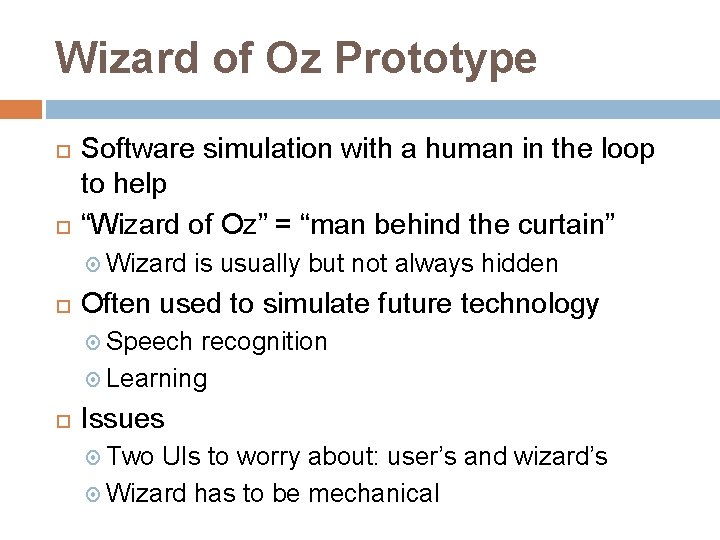 Wizard of Oz Prototype

Software simulation with a human in the loop to help

“Wizard of Oz” = “man behind the curtain”

Wizard is usually but not always hidden

Often used to simulate future technology

Speech recognition

Learning

Issues

Two UIs to worry about: user’s and wizard’s

Wizard has to be mechanical